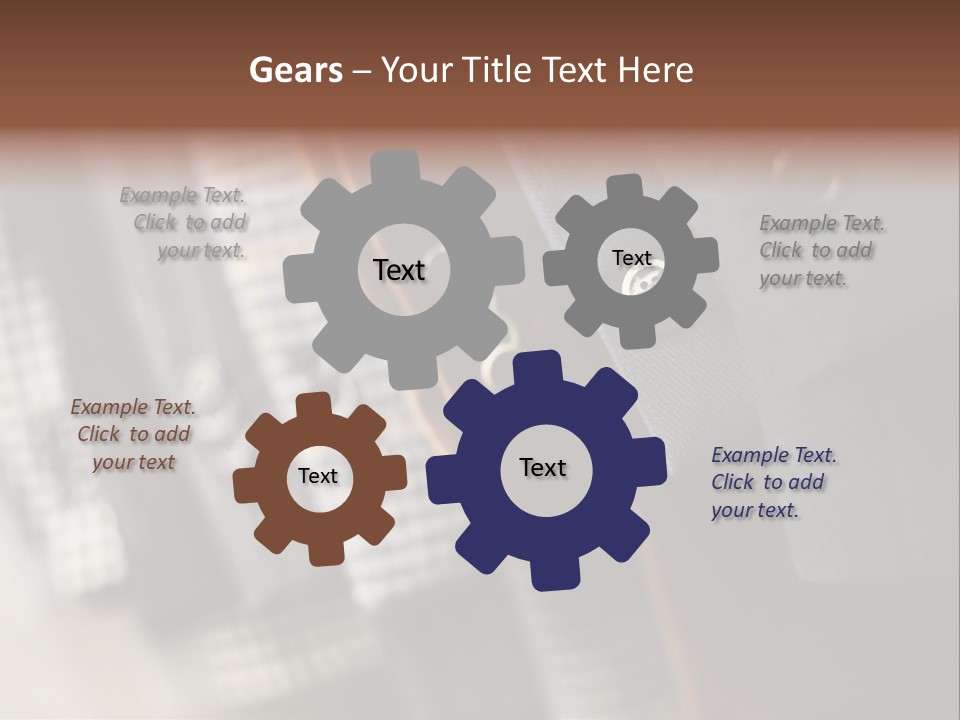 Gears – Your Title Text Here

Example Text. Click to add your text.

Text

Text

Example Text. Click to add your text.

Example Text. Click to add your text

Text

Text

Example Text. Click to add your text.